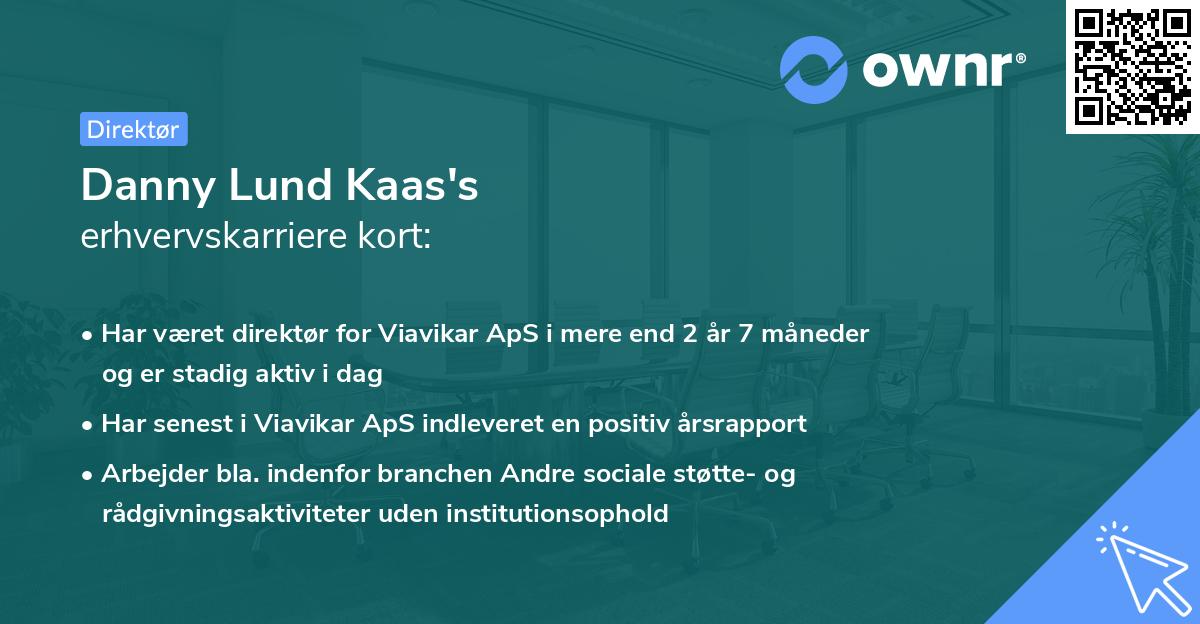 ownr®

Direktør

Danny Lund Kaas's
erhvervskarriere kort:

• Har været direktør for Viavikar ApS i mere end 2 år 7 måneder og er stadig aktiv i dag

• Har senest i Viavikar ApS indleveret en positiv årsrapport

• Arbejder bla. indenfor branchen Andre sociale støtte- og rådgivningsaktiviteter uden institutionsophold